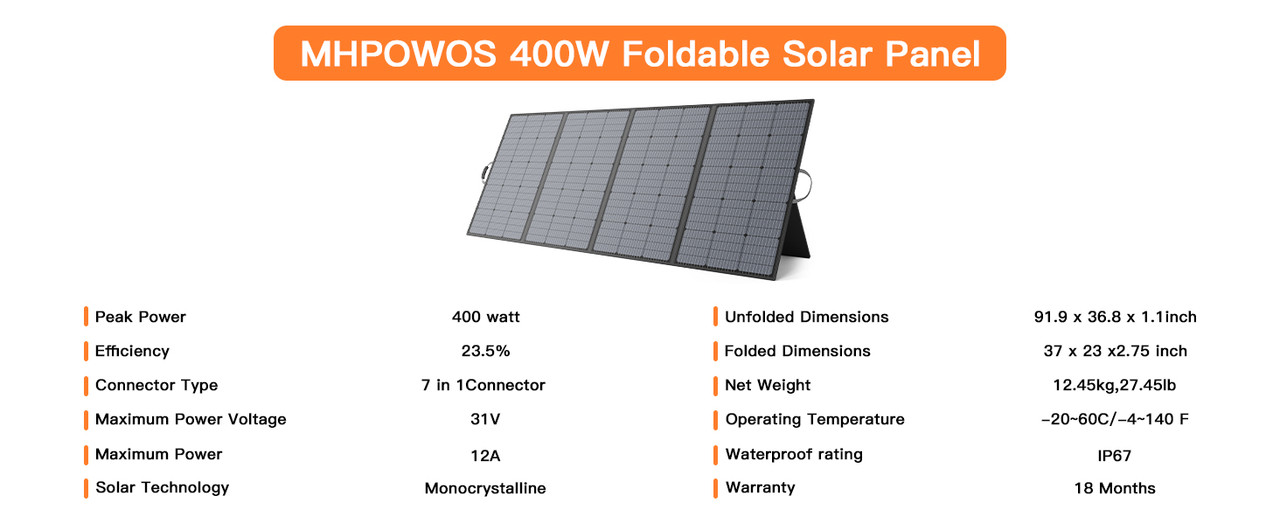 MHPOWOS 400W Foldable Solar Panel

| | |
|---|---|
| Peak Power | 400 watt |
| Efficiency | 23.5% |
| Connector Type | 7 in 1Connector |
| Maximum Power Voltage | 31V |
| Maximum Power | 12A |
| Solar Technology | Monocrystalline |

| | |
|---|---|
| Unfolded Dimensions | 91.9 x 36.8 x 1.1inch |
| Folded Dimensions | 37 x 23 x2.75 inch |
| Net Weight | 12.45kg,27.45lb |
| Operating Temperature | −20~60C/−4~140 F |
| Waterproof rating | IP67 |
| Warranty | 18 Months |